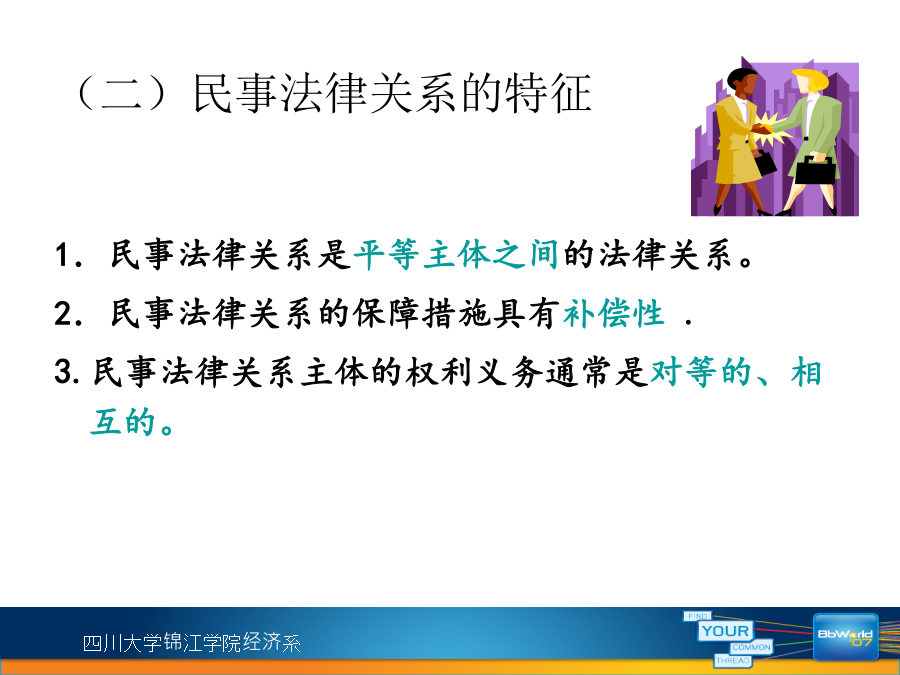 （二）民事法律关系的特征

1. 民事法律关系是平等主体之间的法律关系。

2. 民事法律关系的保障措施具有补偿性 .

3. 民事法律关系主体的权利义务通常是对等的、相互的。

四川大学锦江学院经济系

FIND YOUR COMMON THREAD

BbWorld '07